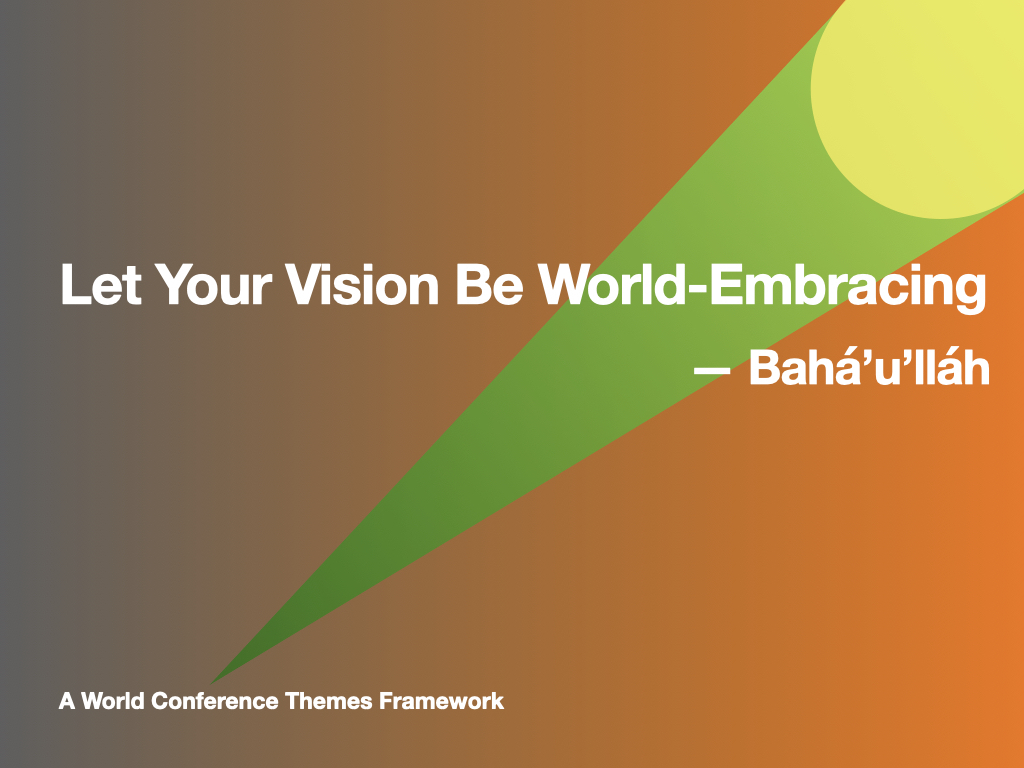 Let Your Vision Be World-Embracing

— Bahá’u’lláh

A World Conference Themes Framework